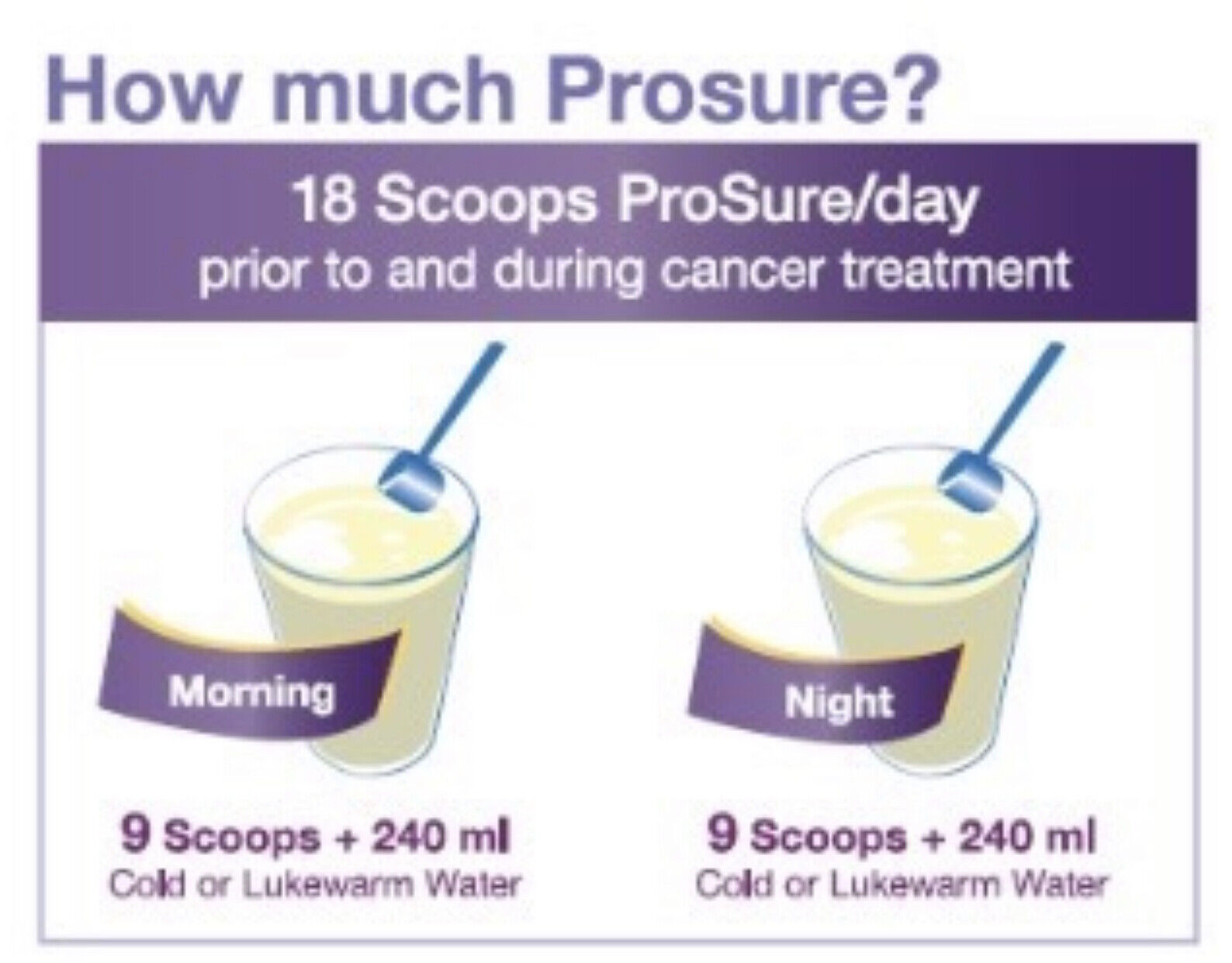 How much Prosure?

18 Scoops ProSure/day
prior to and during cancer treatment

Morning

9 Scoops + 240 ml
Cold or Lukewarm Water

Night

9 Scoops + 240 ml
Cold or Lukewarm Water